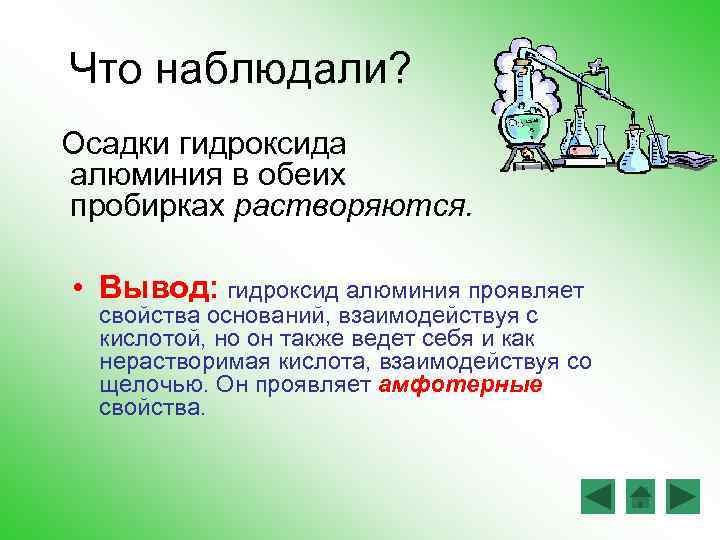 Что наблюдали?

Осадки гидроксида алюминия в обеих пробирках растворяются.

• Вывод: гидроксид алюминия проявляет свойства оснований, взаимодействуя с кислотой, но он также ведет себя и как нерастворимая кислота, взаимодействуя со щелочью. Он проявляет амфотерные свойства.